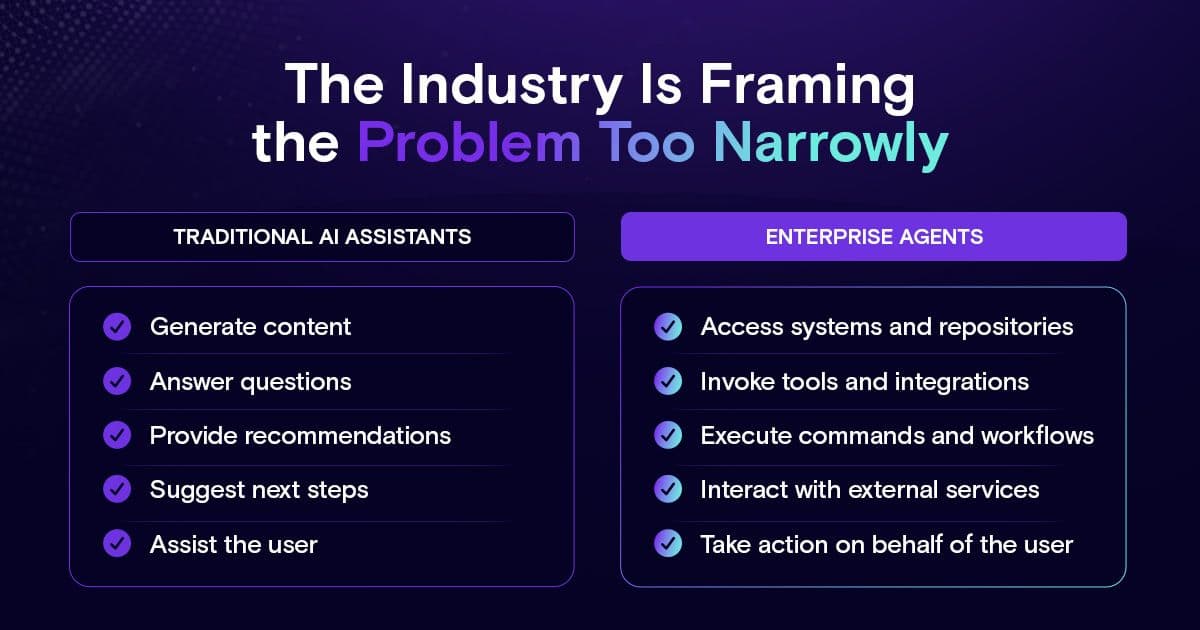 The Industry Is Framing the Problem Too Narrowly

TRADITIONAL AI ASSISTANTS

Generate content
Answer questions
Provide recommendations
Suggest next steps
Assist the user

ENTERPRISE AGENTS

Access systems and repositories
Invoke tools and integrations
Execute commands and workflows
Interact with external services
Take action on behalf of the user